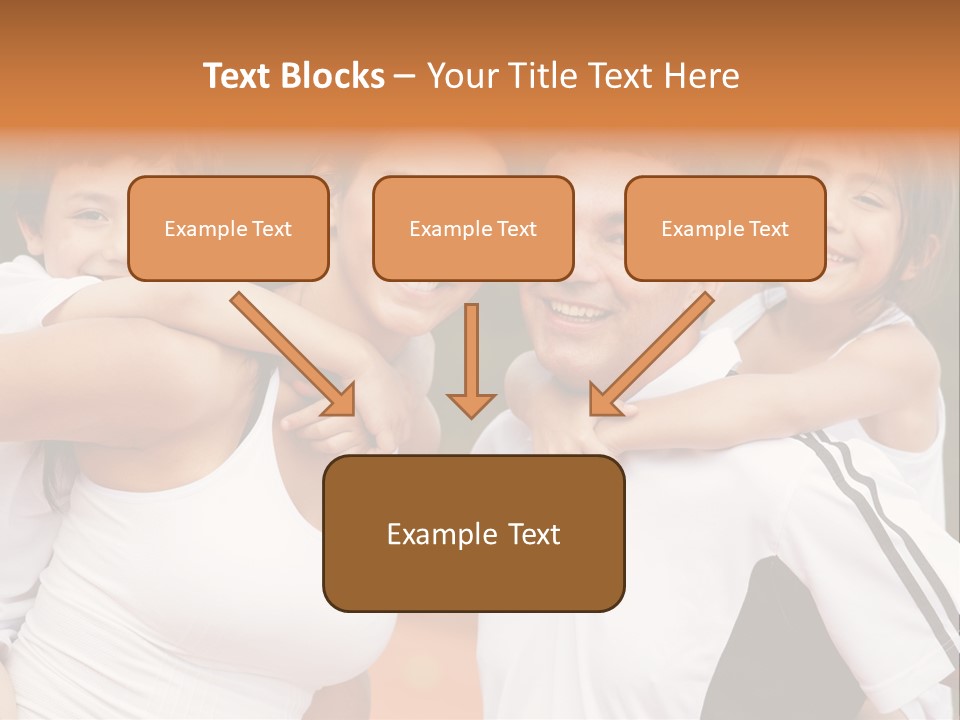 Text Blocks – Your Title Text Here

Example Text

Example Text

Example Text

Example Text